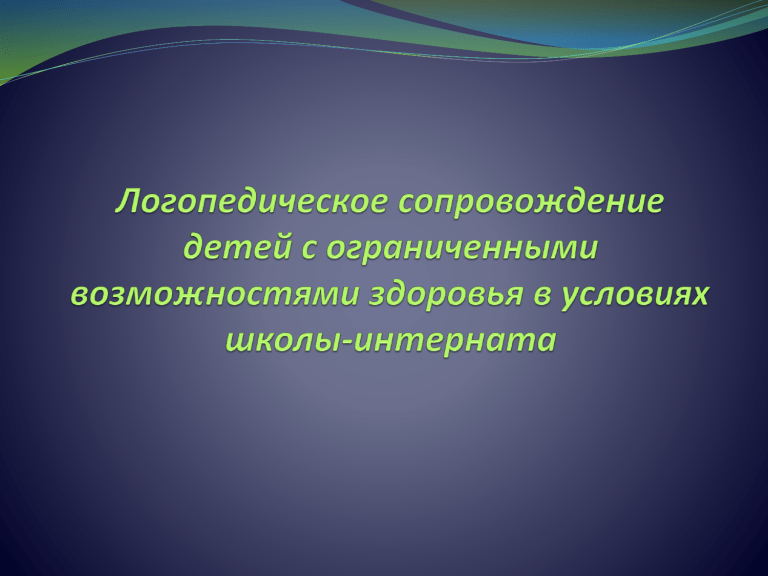 Логопедическое сопровождение детей с ограниченными возможностями здоровья в условиях школы-интерната